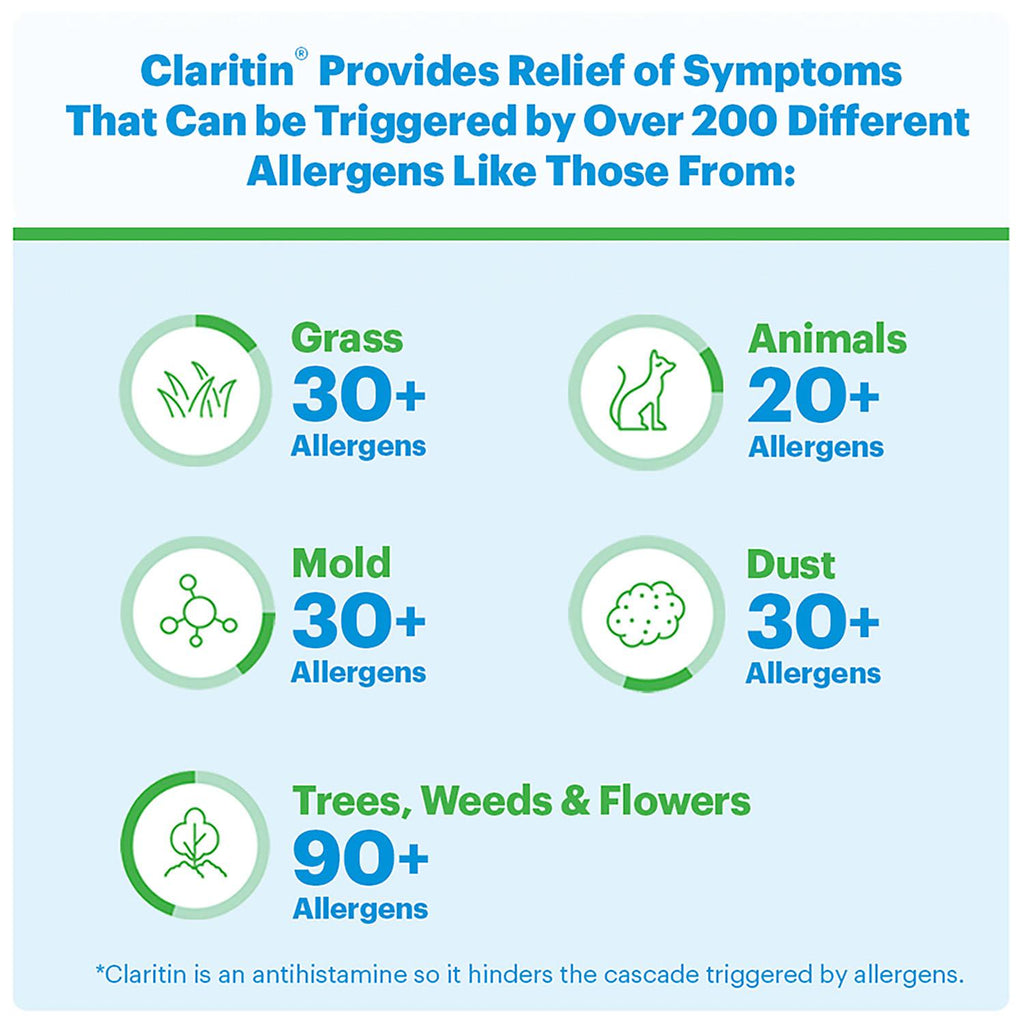 Claritin® Provides Relief of Symptoms That Can be Triggered by Over 200 Different Allergens Like Those From:

Grass
30+
Allergens

Animals
20+
Allergens

Mold
30+
Allergens

Dust
30+
Allergens

Trees, Weeds & Flowers
90+
Allergens

*Claritin is an antihistamine so it hinders the cascade triggered by allergens.